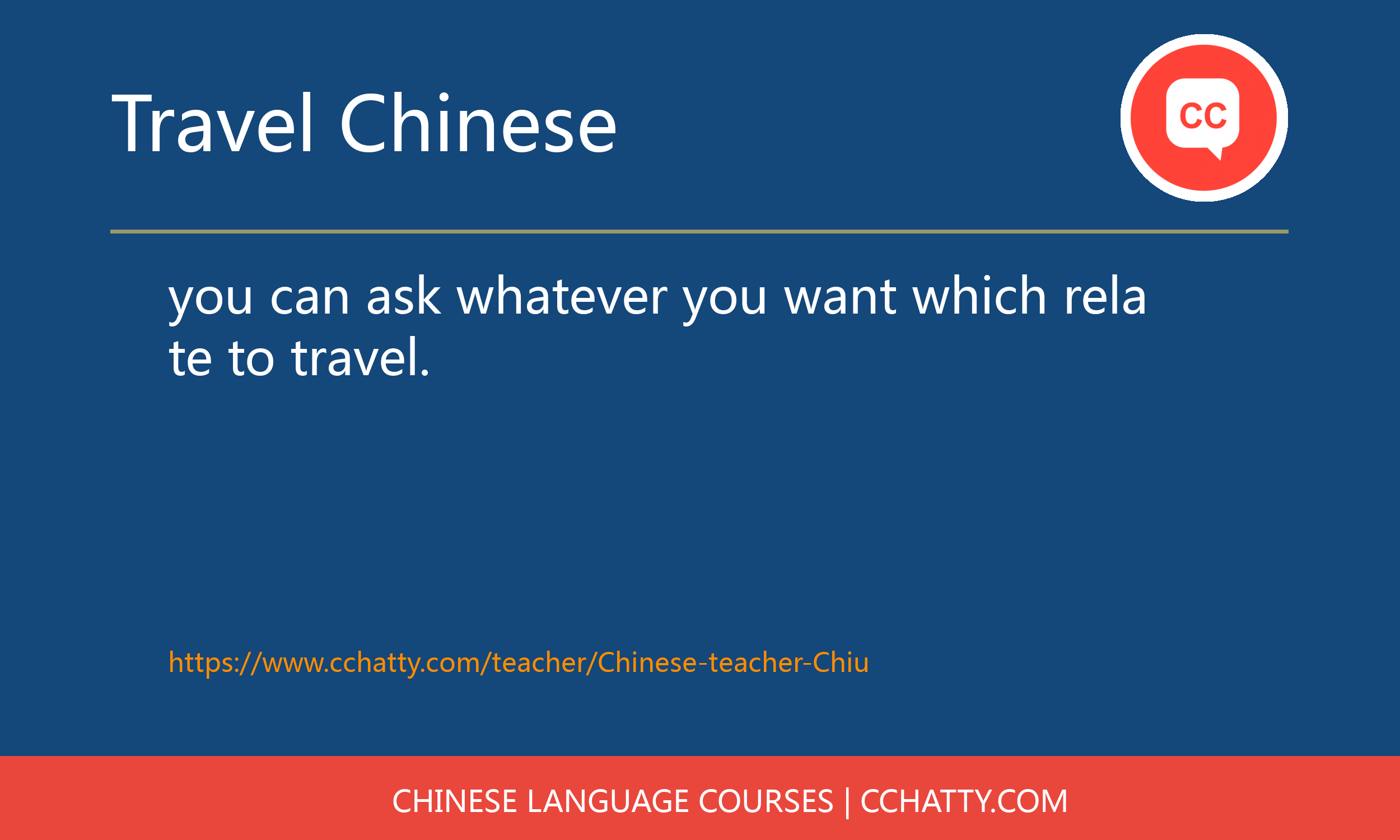 Travel Chinese

CC

you can ask whatever you want which rela te to travel.

https://www.cchatty.com/teacher/Chinese-teacher-Chiu

CHINESE LANGUAGE COURSES | CCHATTY.COM